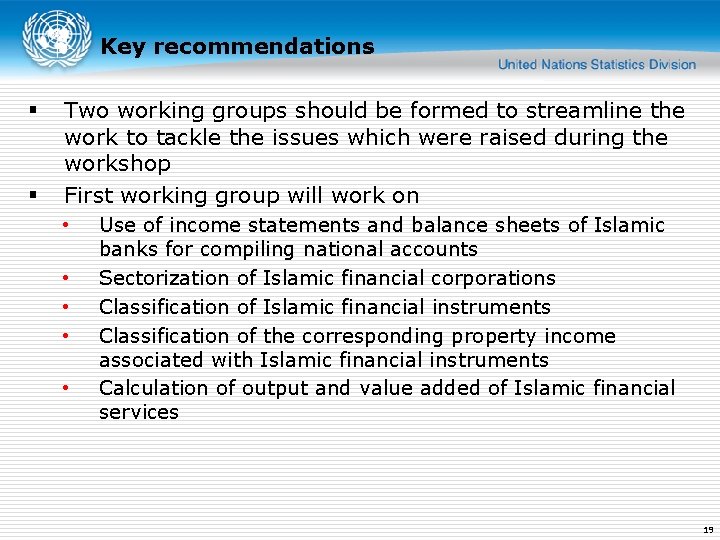 Key recommendations

United Nations Statistics Division

▪ Two working groups should be formed to streamline the work to tackle the issues which were raised during the workshop

▪ First working group will work on

• Use of income statements and balance sheets of Islamic banks for compiling national accounts

• Sectorization of Islamic financial corporations

• Classification of Islamic financial instruments

• Classification of the corresponding property income associated with Islamic financial instruments

• Calculation of output and value added of Islamic financial services

19